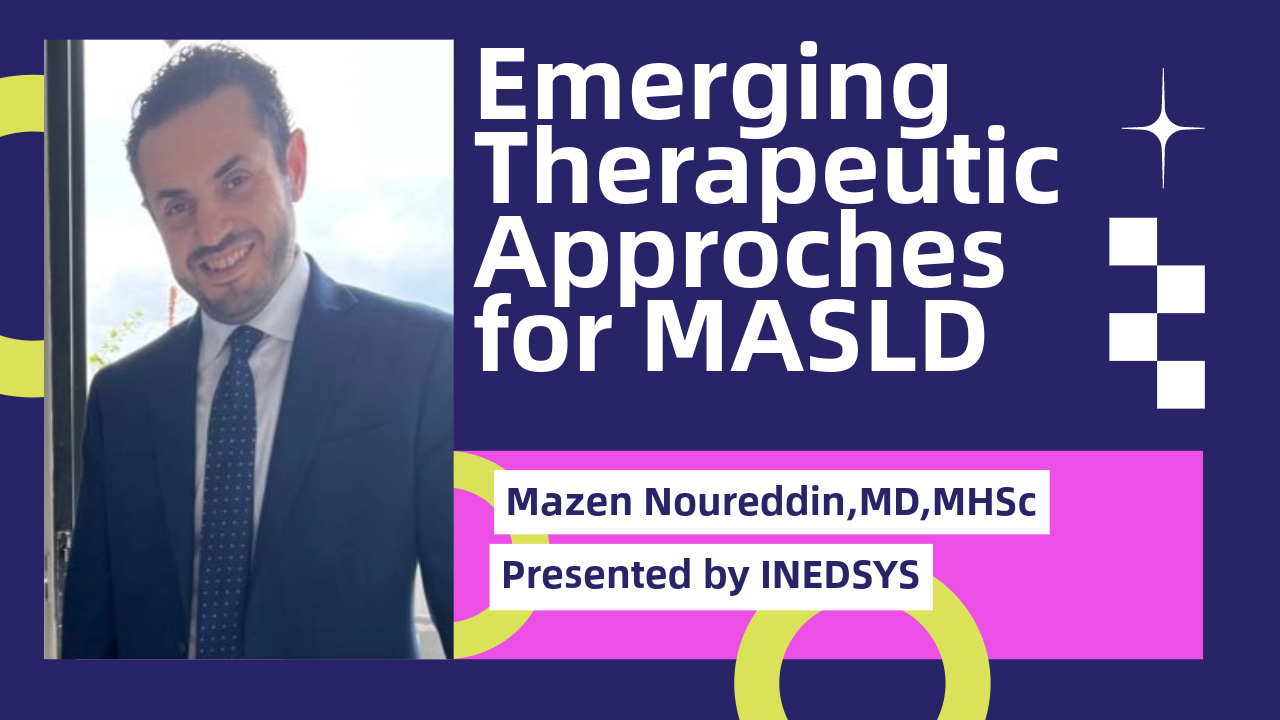 Emerging Therapeutic Approches for MASLD

Mazen Noureddin,MD,MHSc

Presented by INEDSYS